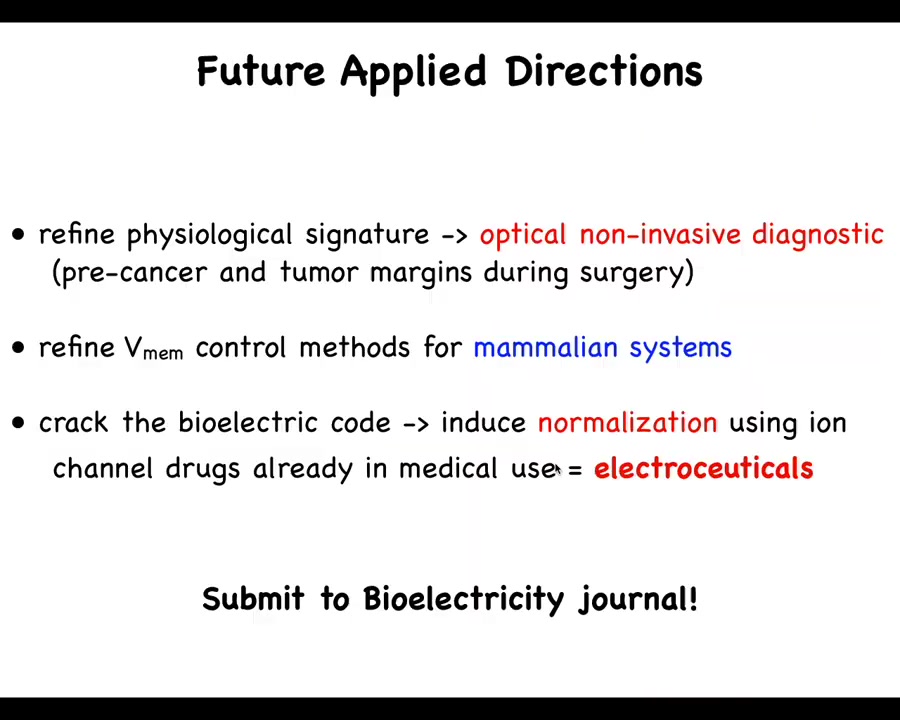 Future Applied Directions

• refine physiological signature -> optical non-invasive diagnostic (pre-cancer and tumor margins during surgery)

• refine $V_{mem}$ control methods for mammalian systems

• crack the bioelectric code -> induce normalization using ion channel drugs already in medical use = electroceuticals

Submit to Bioelectricity journal!